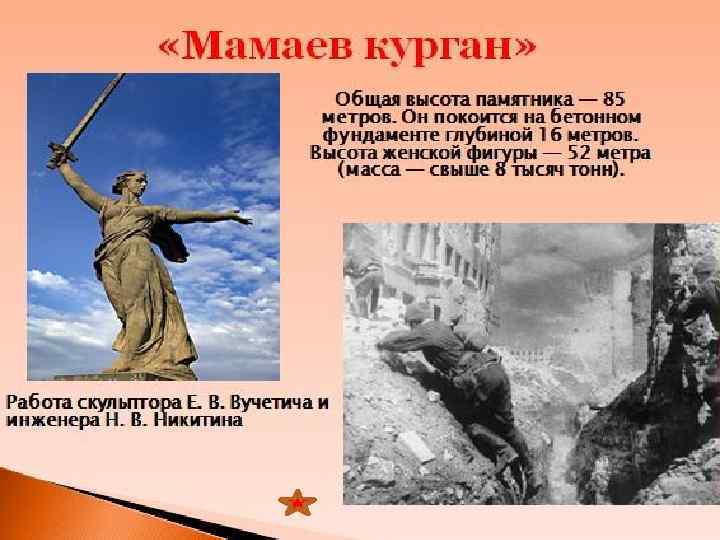 «Мамаев курган»

Общая высота памятника — 85 метров. Он покоится на бетонном фундаменте глубиной 16 метров. Высота женской фигуры — 52 метра (масса — свыше 8 тысяч тонн).

Работа скульптора Е. В. Вучетича и инженера Н. В. Никитина